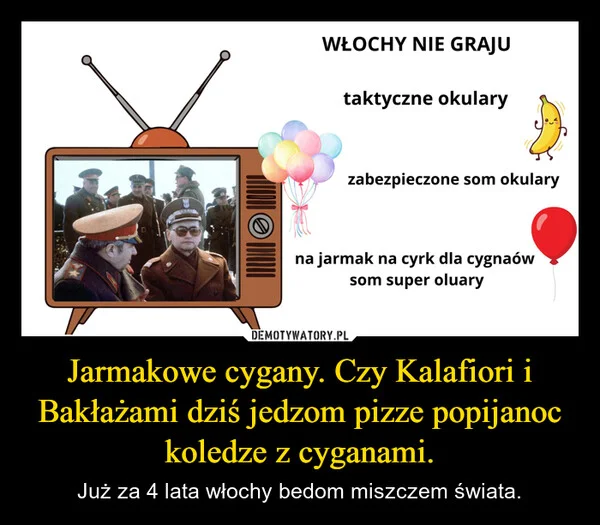 WŁOCHY NIE GRAJU

taktyczne okulary

zabezpieczone som okulary

na jarmak na cyrk dla cygnaów som super oluary

DEMOTYWATORY.PL

Jarmakowe cygany. Czy Kalafiori i Bakłażami dziś jedzom pizze popijanoc koledze z cyganami.

Już za 4 lata włochy bedom miszczem świata.